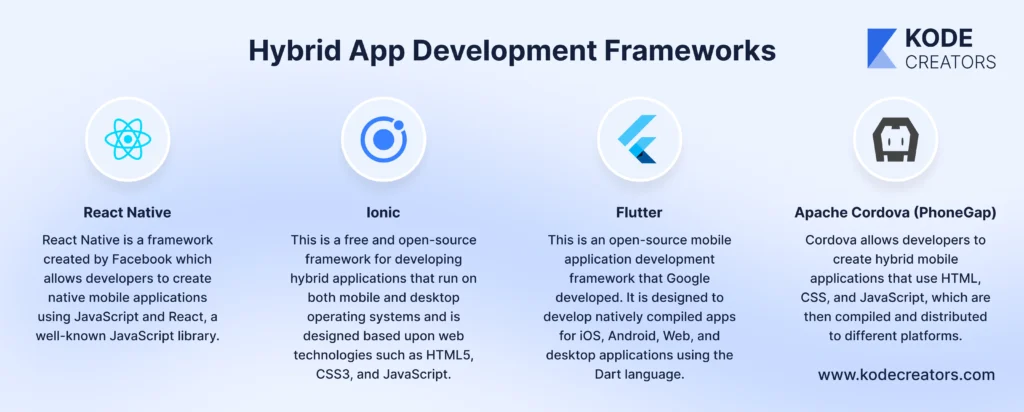 Hybrid App Development Frameworks

KODE CREATORS

React Native

React Native is a framework created by Facebook which allows developers to create native mobile applications using JavaScript and React, a well-known JavaScript library.

Ionic

This is a free and open-source framework for developing hybrid applications that run on both mobile and desktop operating systems and is designed based upon web technologies such as HTML5, CSS3, and JavaScript.

Flutter

This is an open-source mobile application development framework that Google developed. It is designed to develop natively compiled apps for iOS, Android, Web, and desktop applications using the Dart language.

Apache Cordova (PhoneGap)

Cordova allows developers to create hybrid mobile applications that use HTML, CSS, and JavaScript, which are then compiled and distributed to different platforms.

www.kodecreators.com